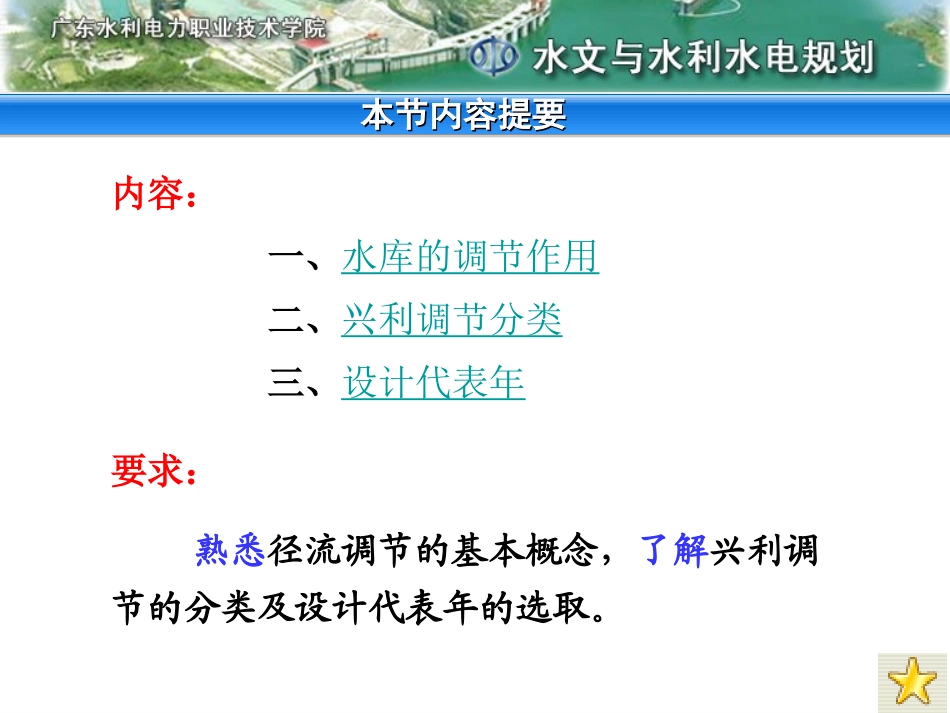 广东水利电力职业技术学院

水文与水利水电规划

本节内容提要

内容：

一、水库的调节作用

二、兴利调节分类

三、设计代表年

要求：

熟悉径流调节的基本概念，了解兴利调节的分类及设计代表年的选取。